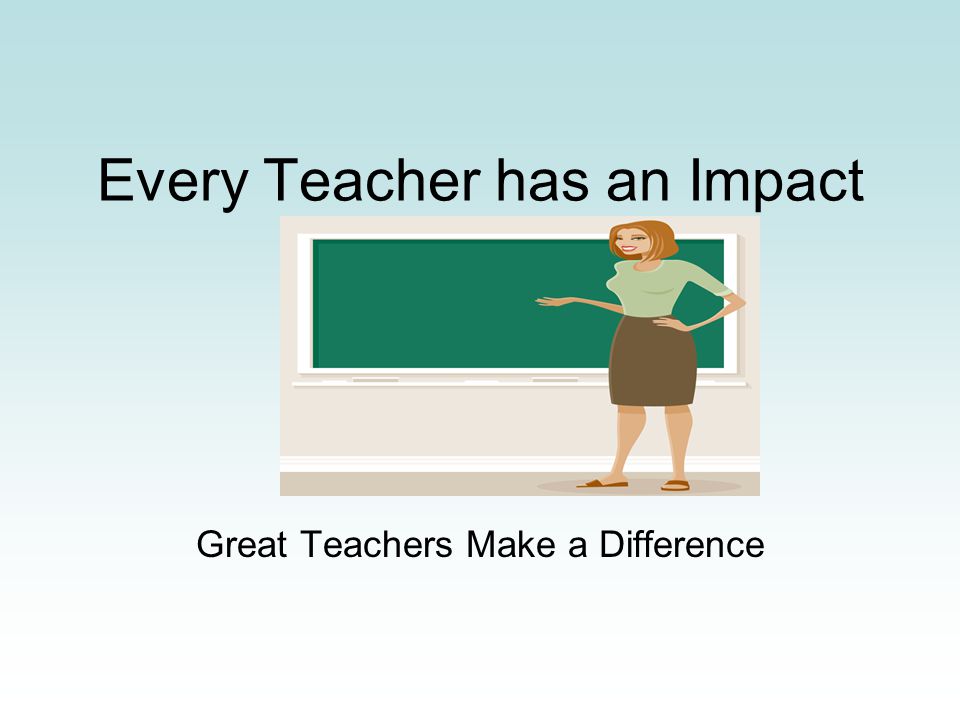 Every Teacher has an Impact

Great Teachers Make a Difference